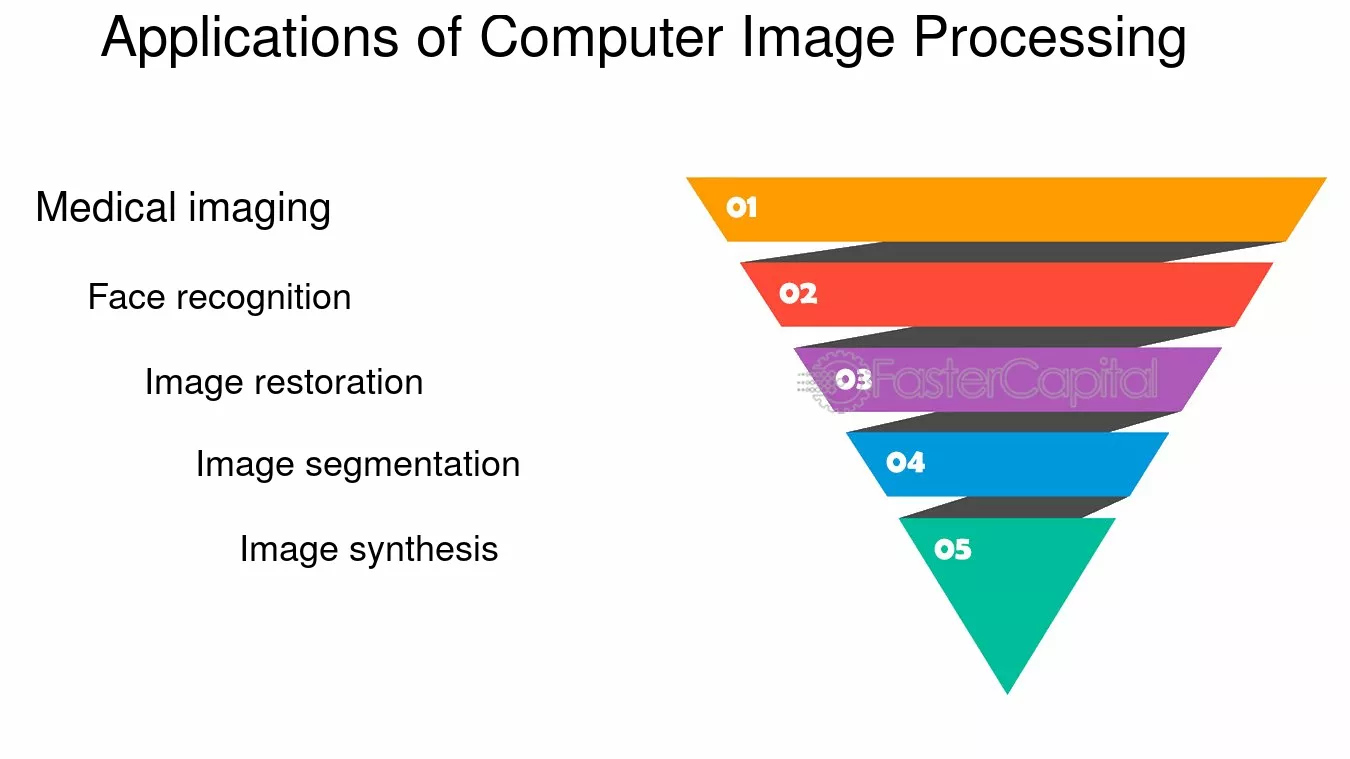 Applications of Computer Image Processing

Medical imaging

Face recognition

Image restoration

Image segmentation

Image synthesis

01

02

03

04

05

FasterCapital